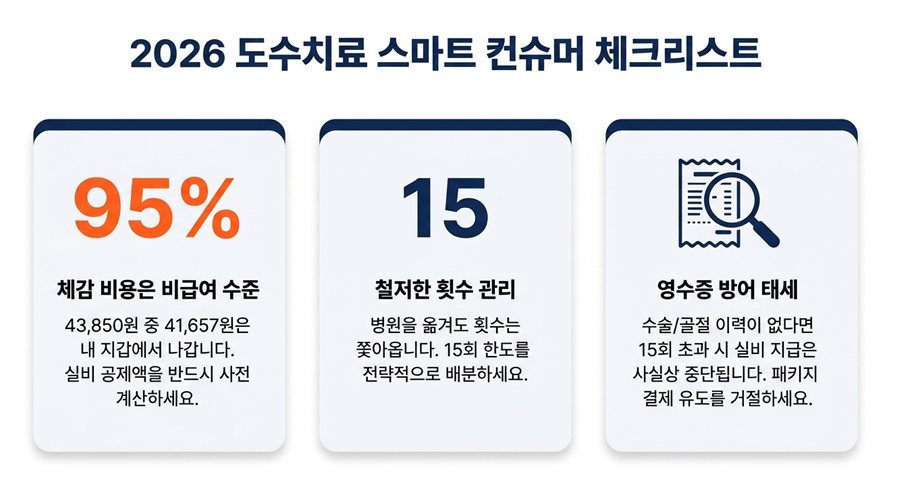 2026 도수치료 스마트 컨슈머 체크리스트

95%

체감 비용은 비급여 수준

43,850원 중 41,657원은 내 지갑에서 나갑니다. 실비 공제액을 반드시 사전 계산하세요.

15

철저한 횟수 관리

병원을 옮겨도 횟수는 쫓아옵니다. 15회 한도를 전략적으로 배분하세요.

영수증 방어 태세

수술/골절 이력이 없다면 15회 초과 시 실비 지급은 사실상 중단됩니다. 패키지 결제 유도를 거절하세요.